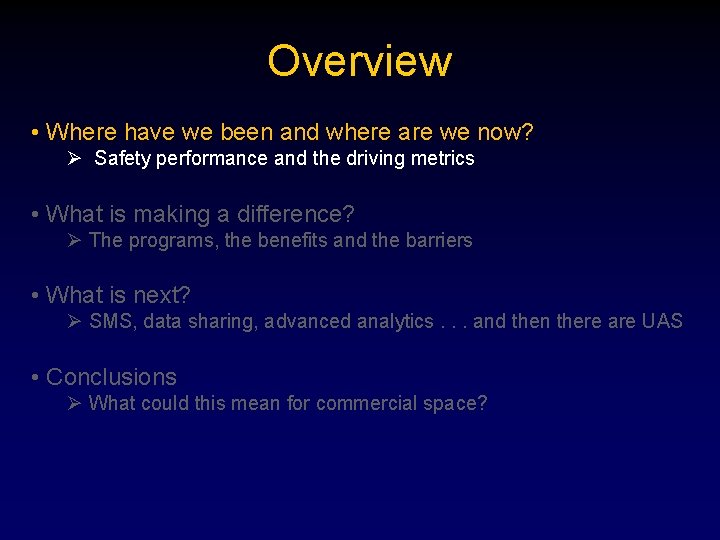 Overview

• Where have we been and where are we now?
➢ Safety performance and the driving metrics

• What is making a difference?
➢ The programs, the benefits and the barriers

• What is next?
➢ SMS, data sharing, advanced analytics . . . and then there are UAS

• Conclusions
➢ What could this mean for commercial space?